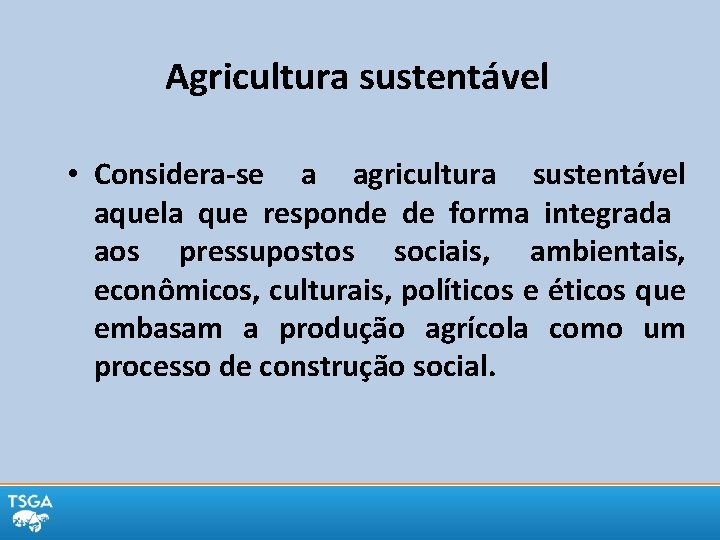 Agricultura sustentável

• Considera-se a agricultura sustentável aquela que responde de forma integrada aos pressupostos sociais, ambientais, econômicos, culturais, políticos e éticos que embasam a produção agrícola como um processo de construção social.

TSGA